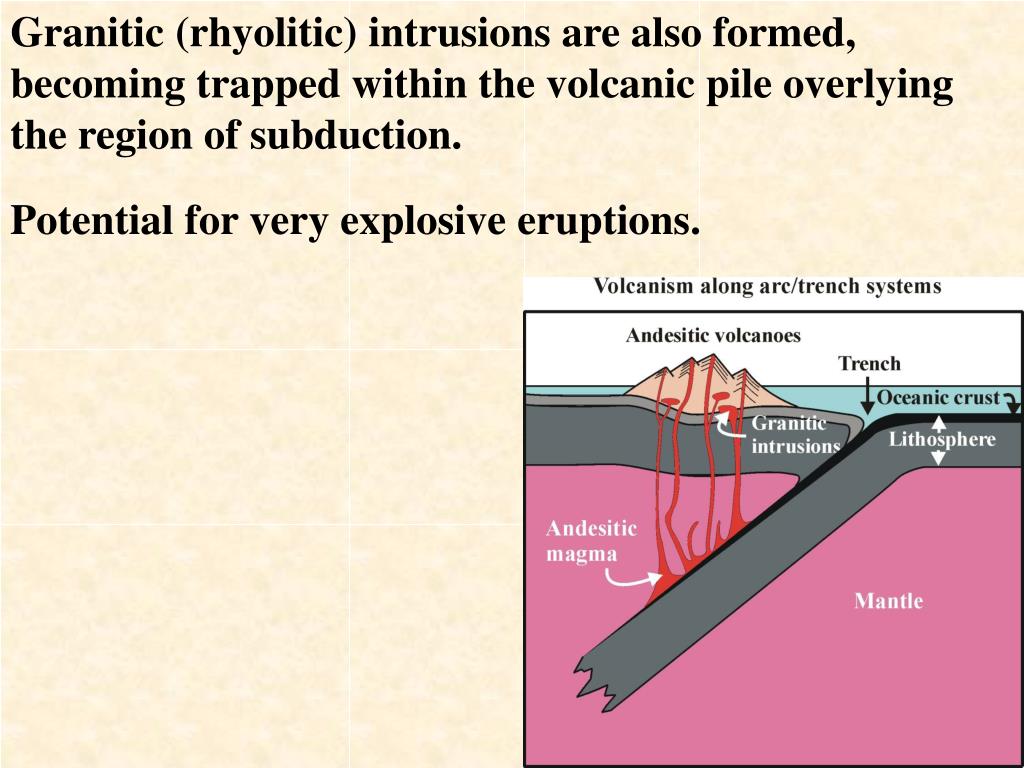 Granitic (rhyolitic) intrusions are also formed, becoming trapped within the volcanic pile overlying the region of subduction.

Potential for very explosive eruptions.

Volcanism along arc/trench systems

Andesitic volcanoes

Trench

Oceanic crust

Granitic intrusions

Lithosphere

Andesitic magma

Mantle